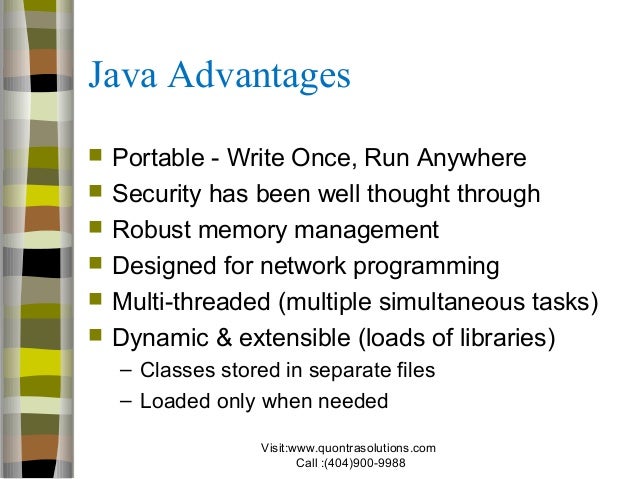 Java Advantages

- Portable - Write Once, Run Anywhere
- Security has been well thought through
- Robust memory management
- Designed for network programming
- Multi-threaded (multiple simultaneous tasks)
- Dynamic & extensible (loads of libraries)
  – Classes stored in separate files
  – Loaded only when needed

Visit:www.quontrasolutions.com
Call :(404)900-9988